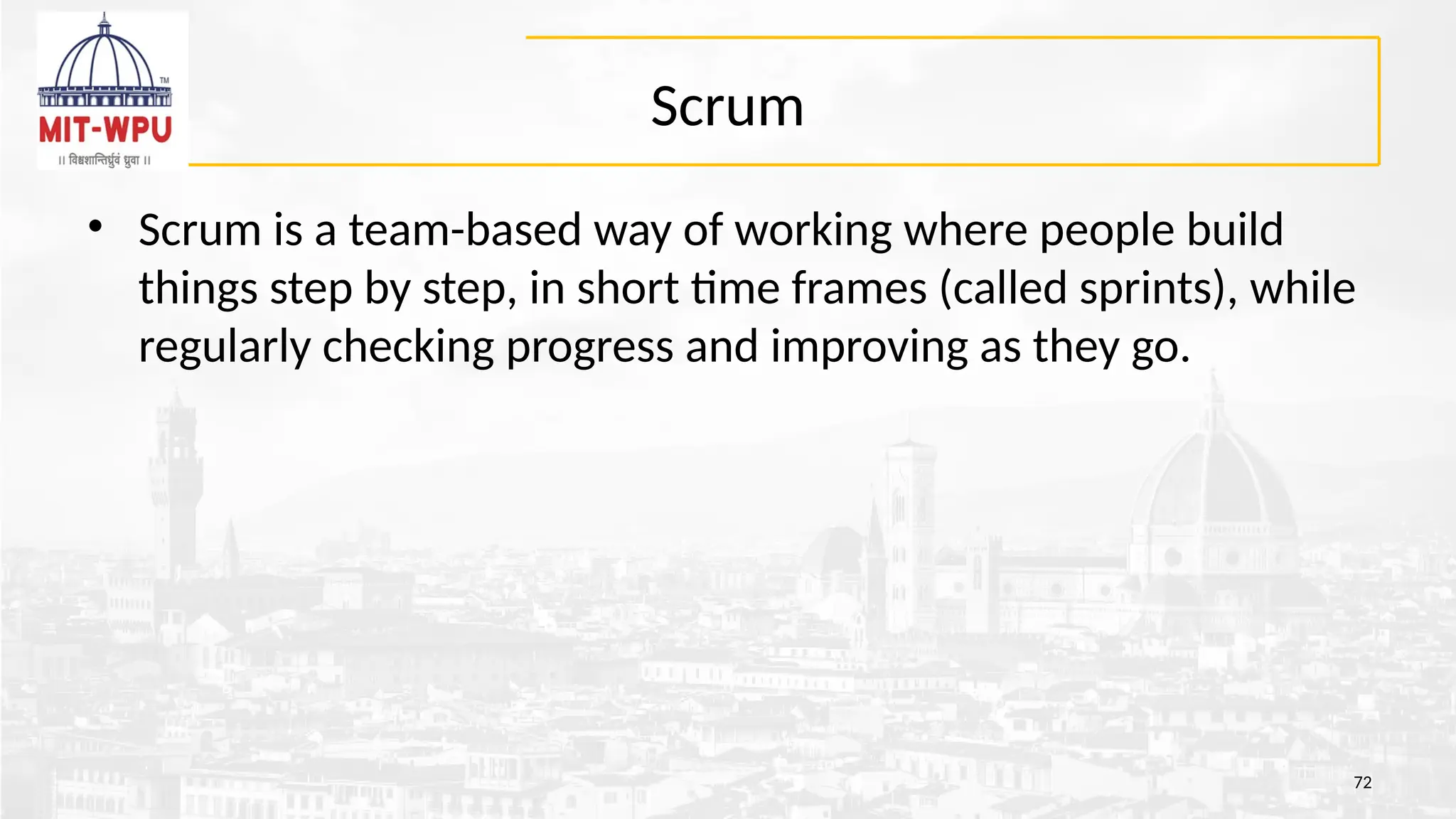 TM
MIT-WPU
॥ विश्वशान्तिर्ध्रुवं ध्रुवा ॥

Scrum

• Scrum is a team-based way of working where people build things step by step, in short time frames (called sprints), while regularly checking progress and improving as they go.

72